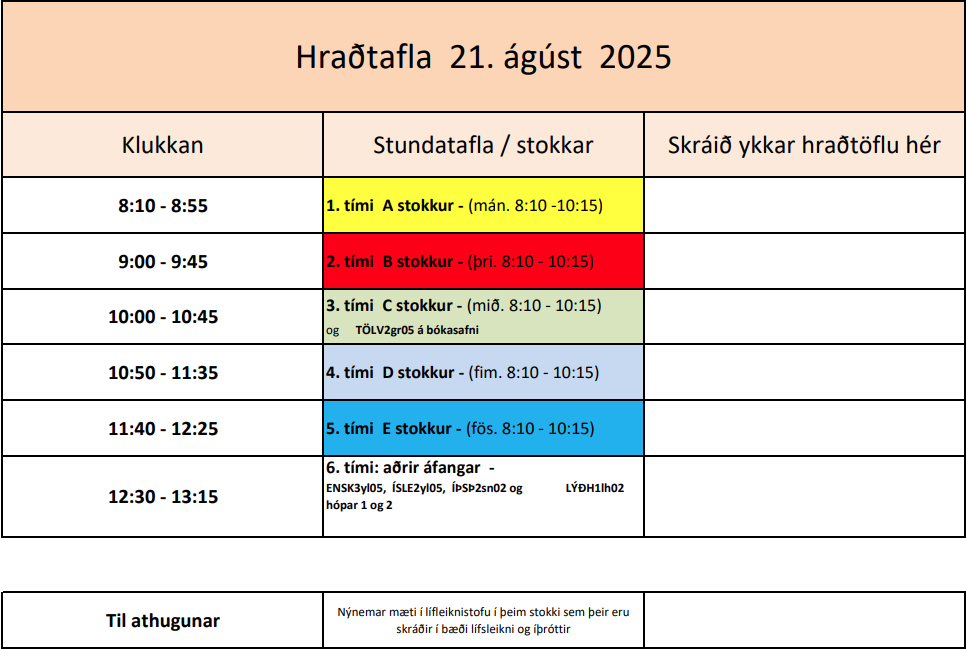 Hraðtafla 21. ágúst 2025

| Klukkan | Stundatafla / stokkar | Skráið ykkar hraðtöflu hér |
|---|---|---|
| 8:10 - 8:55 | 1. tími A stokkur - (mán. 8:10 -10:15) | |
| 9:00 - 9:45 | 2. tími B stokkur - (þri. 8:10 - 10:15) | |
| 10:00 - 10:45 | 3. tími C stokkur - (mið. 8:10 - 10:15) og TÖLV2gr05 á bókasafni | |
| 10:50 - 11:35 | 4. tími D stokkur - (fim. 8:10 - 10:15) | |
| 11:40 - 12:25 | 5. tími E stokkur - (fös. 8:10 - 10:15) | |
| 12:30 - 13:15 | 6. tími: aðrir áfangar - ENSK3yl05, ÍSLE2yl05, ÍÞSÞ2sn02 og LÝÐH1lh02 hópar 1 og 2 | |

| Til athugunar | Nýnemar mæti í lífleiknistofu í þeim stokki sem þeir eru skráðir í bæði lífsleikni og íþróttir | |
|---|---|---|